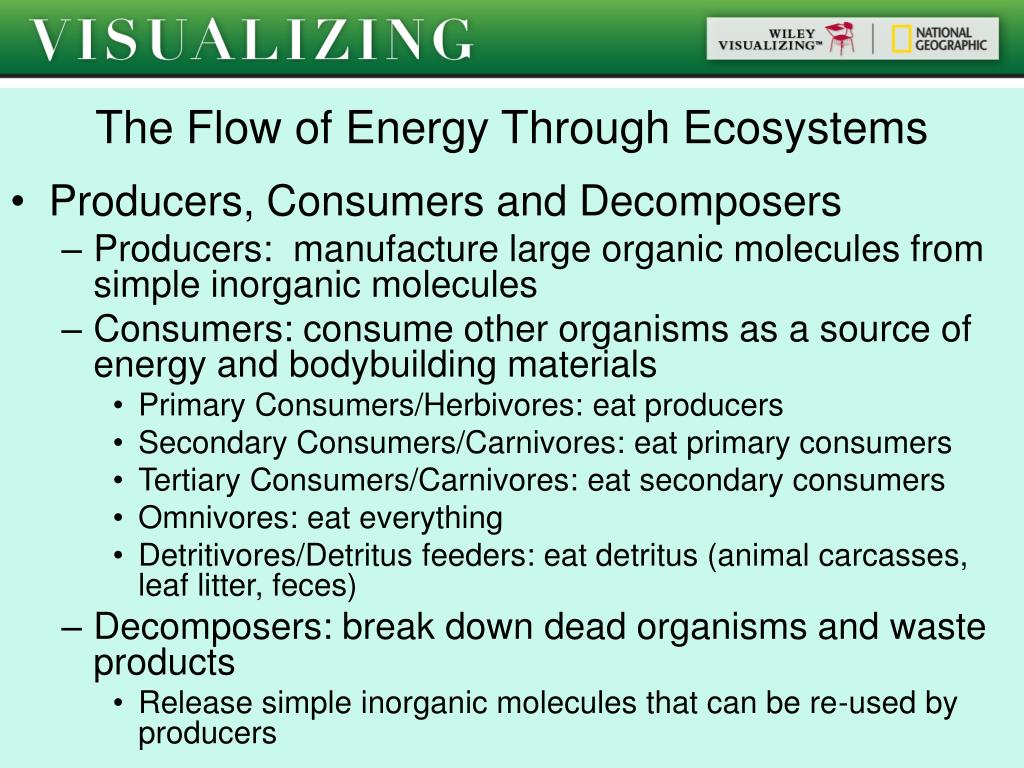 VISUALIZING

WILEY VISUALIZING™ | NATIONAL GEOGRAPHIC

The Flow of Energy Through Ecosystems

• Producers, Consumers and Decomposers
– Producers: manufacture large organic molecules from simple inorganic molecules
– Consumers: consume other organisms as a source of energy and bodybuilding materials
• Primary Consumers/Herbivores: eat producers
• Secondary Consumers/Carnivores: eat primary consumers
• Tertiary Consumers/Carnivores: eat secondary consumers
• Omnivores: eat everything
• Detritivores/Detritus feeders: eat detritus (animal carcasses, leaf litter, feces)
– Decomposers: break down dead organisms and waste products
• Release simple inorganic molecules that can be re-used by producers